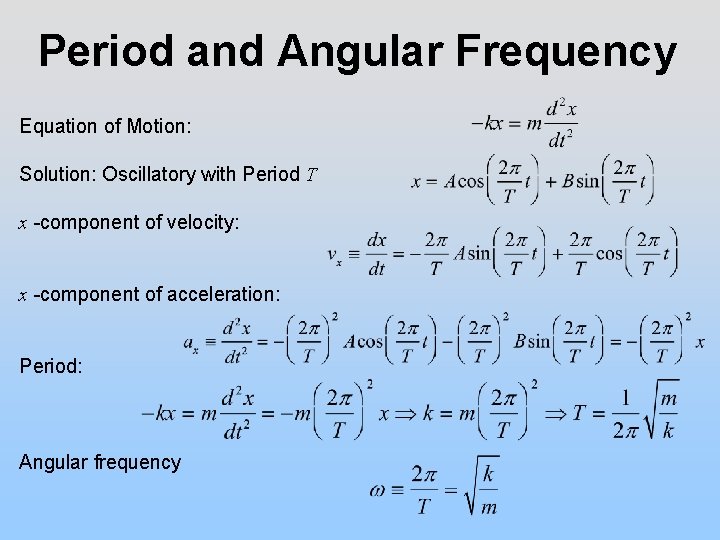 Period and Angular Frequency

Equation of Motion: $-kx = m\frac{d^2x}{dt^2}$

Solution: Oscillatory with Period $T$ $x = A\cos\left(\frac{2\pi}{T}t\right) + B\sin\left(\frac{2\pi}{T}t\right)$

$x$ -component of velocity:

$v_x \equiv \frac{dx}{dt} = -\frac{2\pi}{T}A\sin\left(\frac{2\pi}{T}t\right) + \frac{2\pi}{T}\cos\left(\frac{2\pi}{T}t\right)$

$x$ -component of acceleration:

$a_x \equiv \frac{d^2x}{dt^2} = -\left(\frac{2\pi}{T}\right)^2 A\cos\left(\frac{2\pi}{T}t\right) - \left(\frac{2\pi}{T}\right)^2 B\sin\left(\frac{2\pi}{T}t\right) = -\left(\frac{2\pi}{T}\right)^2 x$

Period:

$-kx = m\frac{d^2x}{dt^2} = -m\left(\frac{2\pi}{T}\right)^2 x \Rightarrow k = m\left(\frac{2\pi}{T}\right)^2 \Rightarrow T = \frac{1}{2\pi}\sqrt{\frac{m}{k}}$

Angular frequency

$\omega \equiv \frac{2\pi}{T} = \sqrt{\frac{k}{m}}$